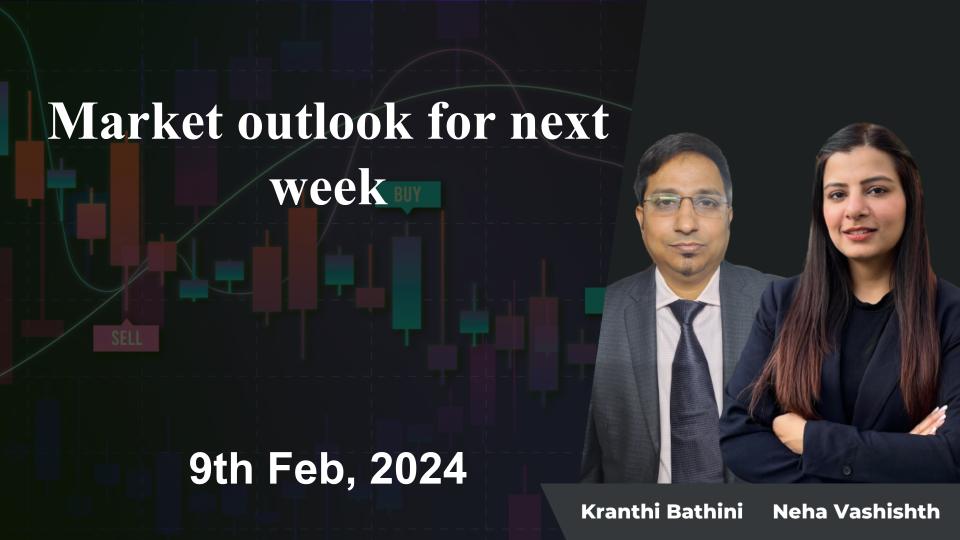 Market outlook for next week

BUY

SELL

9th Feb, 2024

Kranthi Bathini

Neha Vashishth